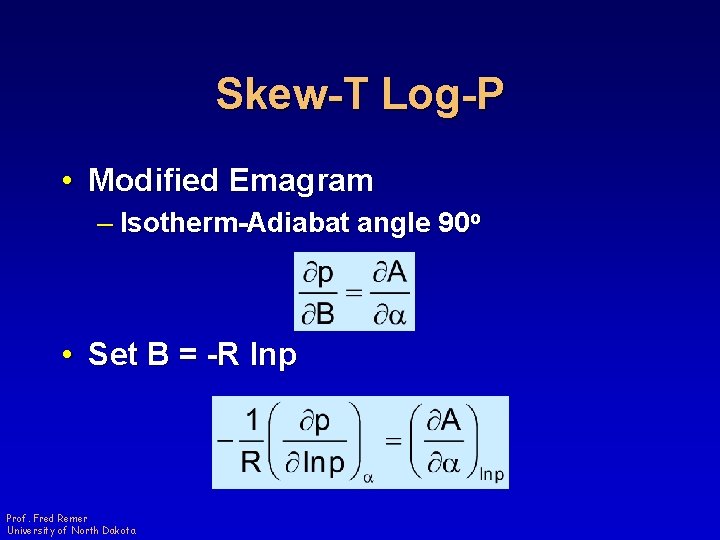 Skew-T Log-P

• Modified Emagram

– Isotherm-Adiabat angle 90º

$\frac{\partial p}{\partial B} = \frac{\partial A}{\partial \alpha}$

• Set B = -R lnp

$-\frac{1}{R}\left(\frac{\partial p}{\partial \ln p}\right)_{\alpha} = \left(\frac{\partial A}{\partial \alpha}\right)_{\ln p}$

Prof. Fred Remer
University of North Dakota